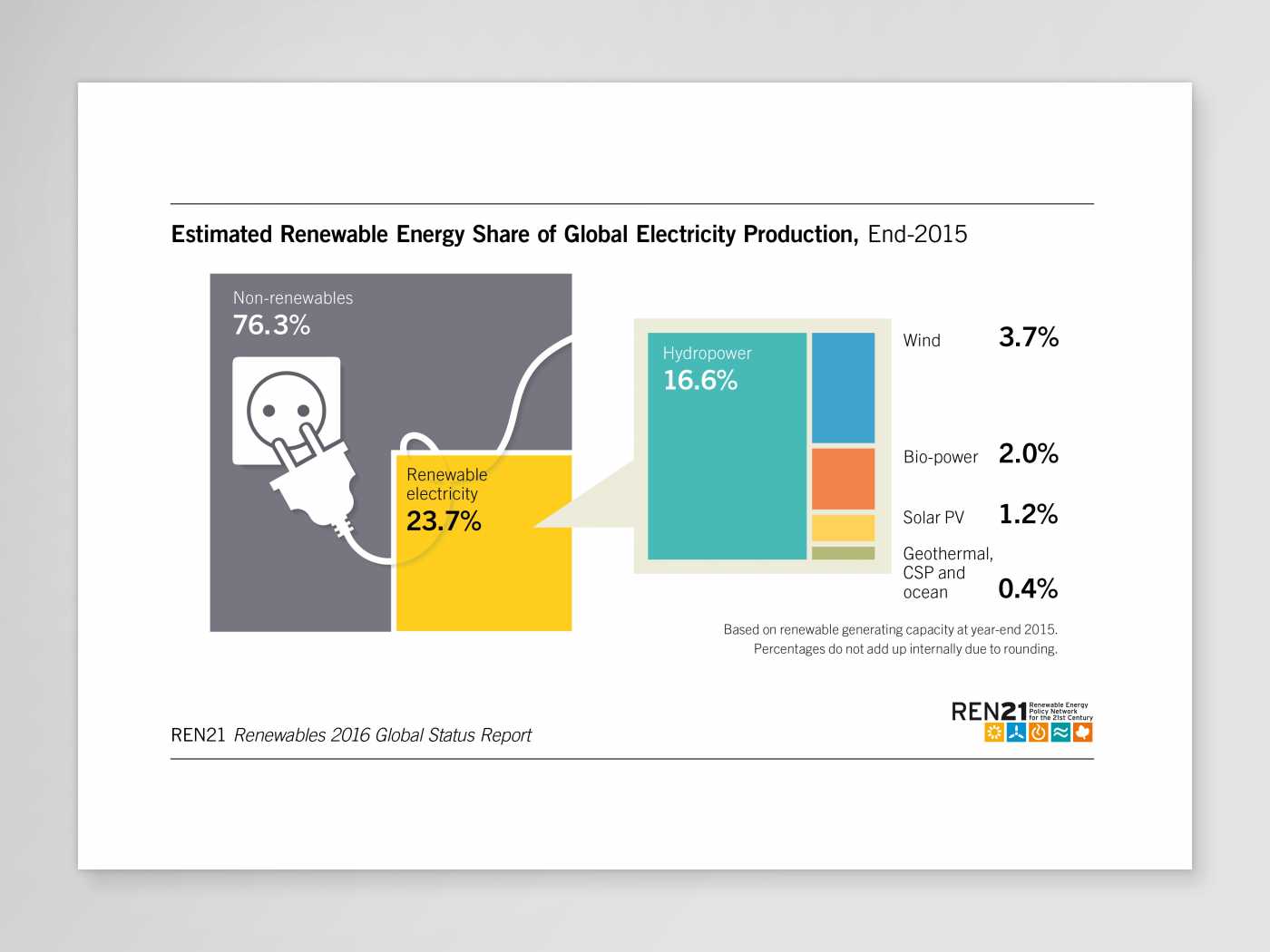 Estimated Renewable Energy Share of Global Electricity Production, End-2015

Non-renewables
76.3%

Renewable electricity
23.7%

Hydropower
16.6%

Wind 3.7%

Bio-power 2.0%

Solar PV 1.2%

Geothermal, CSP and ocean 0.4%

Based on renewable generating capacity at year-end 2015.
Percentages do not add up internally due to rounding.

REN21 Renewables 2016 Global Status Report

REN21 Renewable Energy Policy Network for the 21st Century